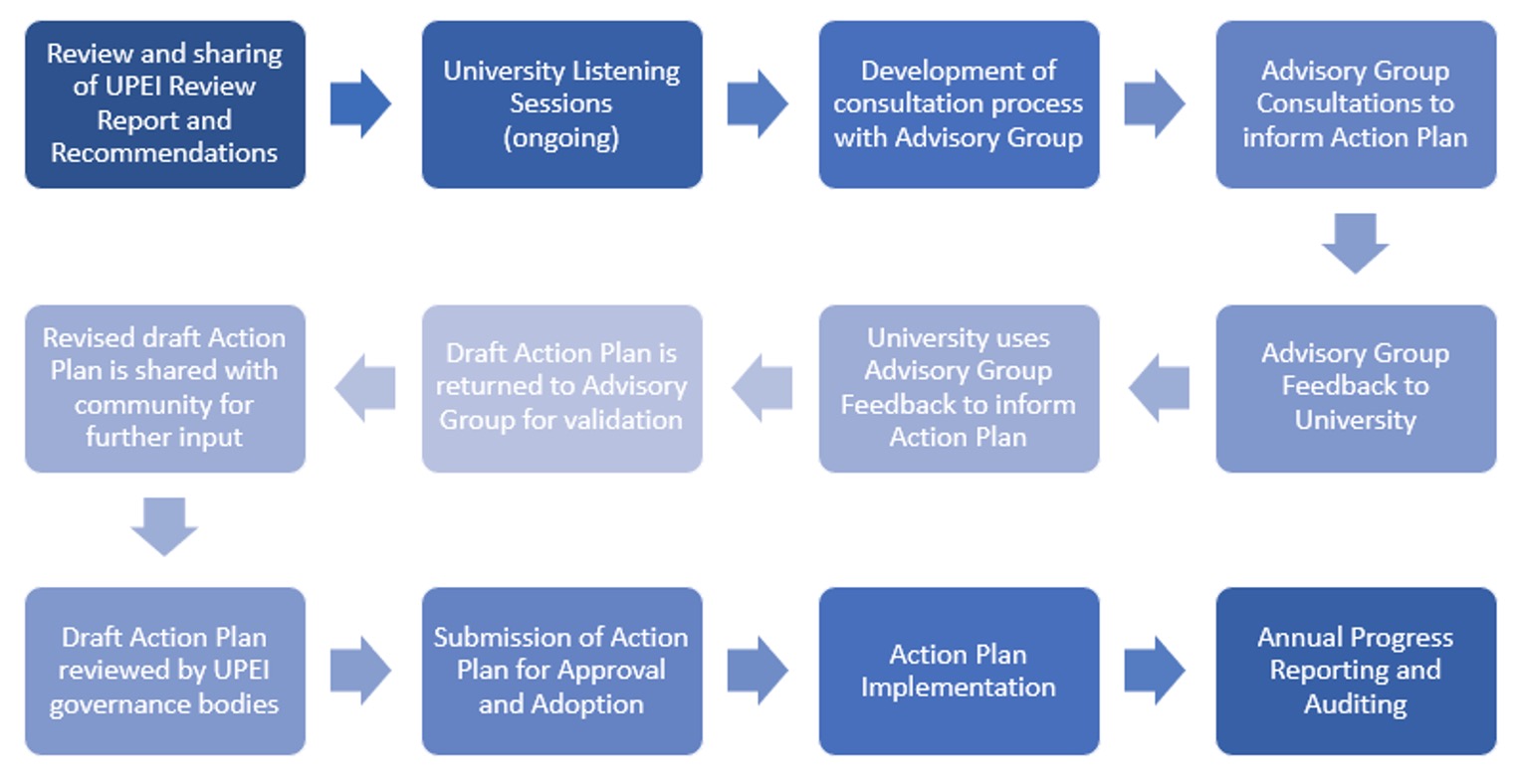 Review and sharing of UPEI Review Report and Recommendations

University Listening Sessions (ongoing)

Development of consultation process with Advisory Group

Advisory Group Consultations to inform Action Plan

Advisory Group Feedback to University

University uses Advisory Group Feedback to inform Action Plan

Draft Action Plan is returned to Advisory Group for validation

Revised draft Action Plan is shared with community for further input

Draft Action Plan reviewed by UPEI governance bodies

Submission of Action Plan for Approval and Adoption

Action Plan Implementation

Annual Progress Reporting and Auditing